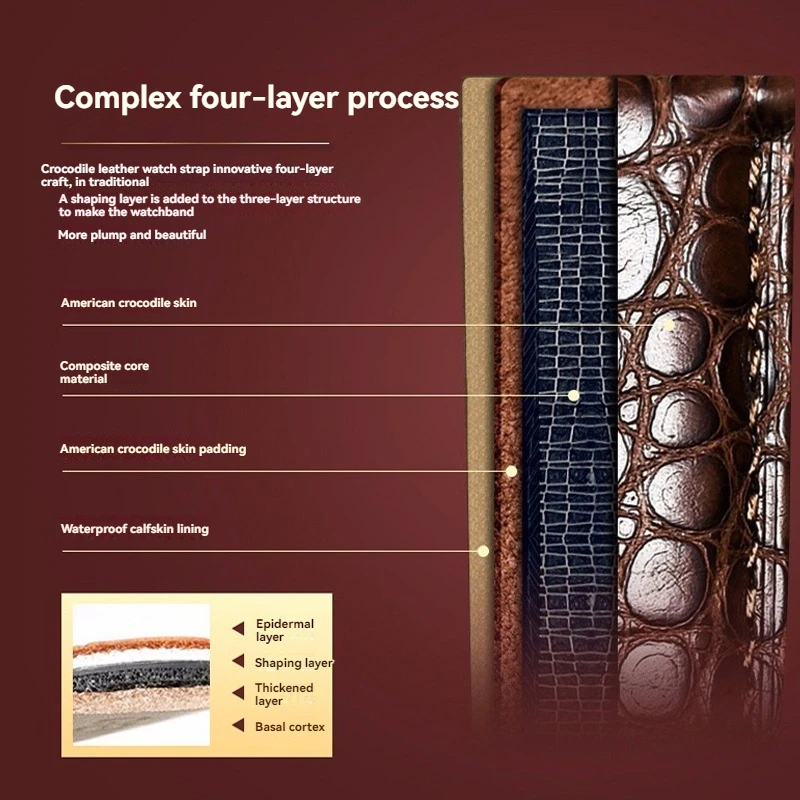 Complex four-layer process

Crocodile leather watch strap innovative four-layer craft, in traditional
A shaping layer is added to the three-layer structure to make the watchband
More plump and beautiful

American crocodile skin

Composite core material

American crocodile skin padding

Waterproof calfskin lining

Epidermal layer
Shaping layer
Thickened layer
Basal cortex